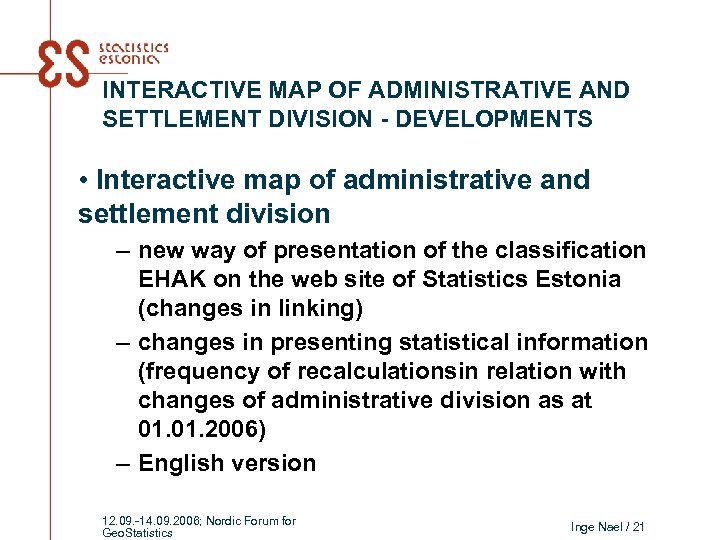 statistics
estonia

INTERACTIVE MAP OF ADMINISTRATIVE AND SETTLEMENT DIVISION - DEVELOPMENTS

• Interactive map of administrative and settlement division

– new way of presentation of the classification EHAK on the web site of Statistics Estonia (changes in linking)

– changes in presenting statistical information (frequency of recalculationsin relation with changes of administrative division as at 01.01.2006)

– English version

12.09.-14.09.2006; Nordic Forum for GeoStatistics

Inge Nael / 21